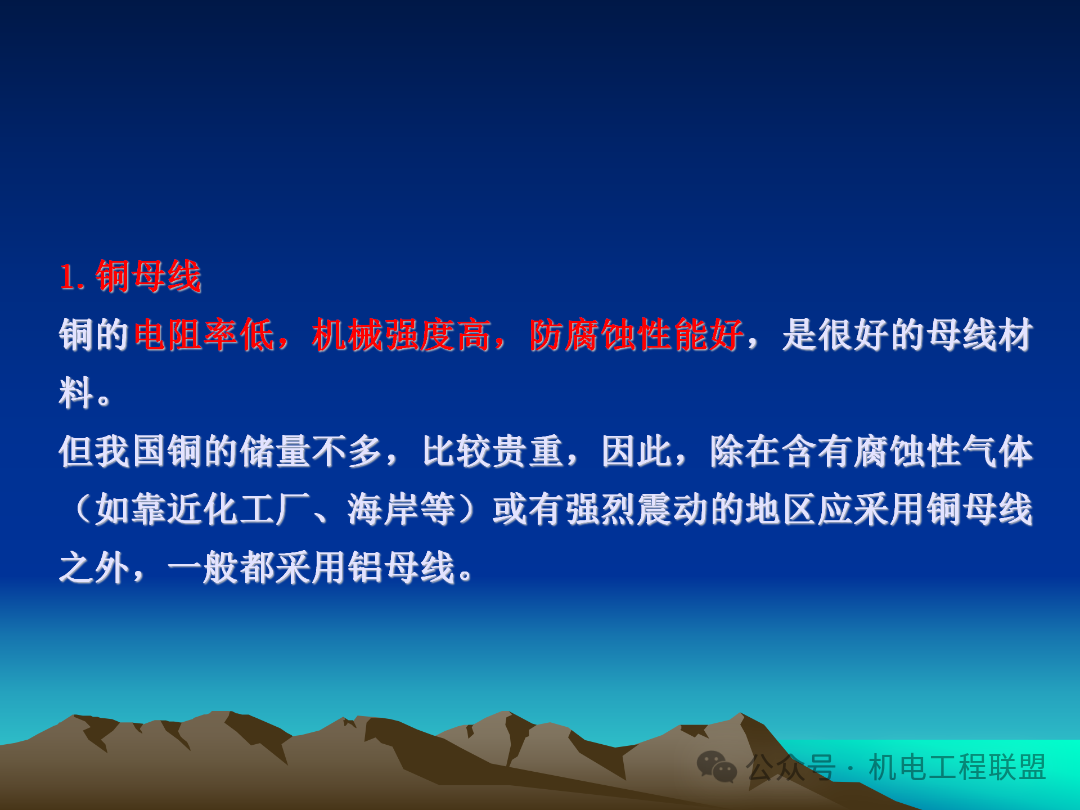 1. 铜母线

铜的电阻率低，机械强度高，防腐蚀性能好，是很好的母线材料。

但我国铜的储量不多，比较贵重，因此，除在含有腐蚀性气体（如靠近化工厂、海岸等）或有强烈震动的地区应采用铜母线之外，一般都采用铝母线。

公众号 · 机电工程联盟